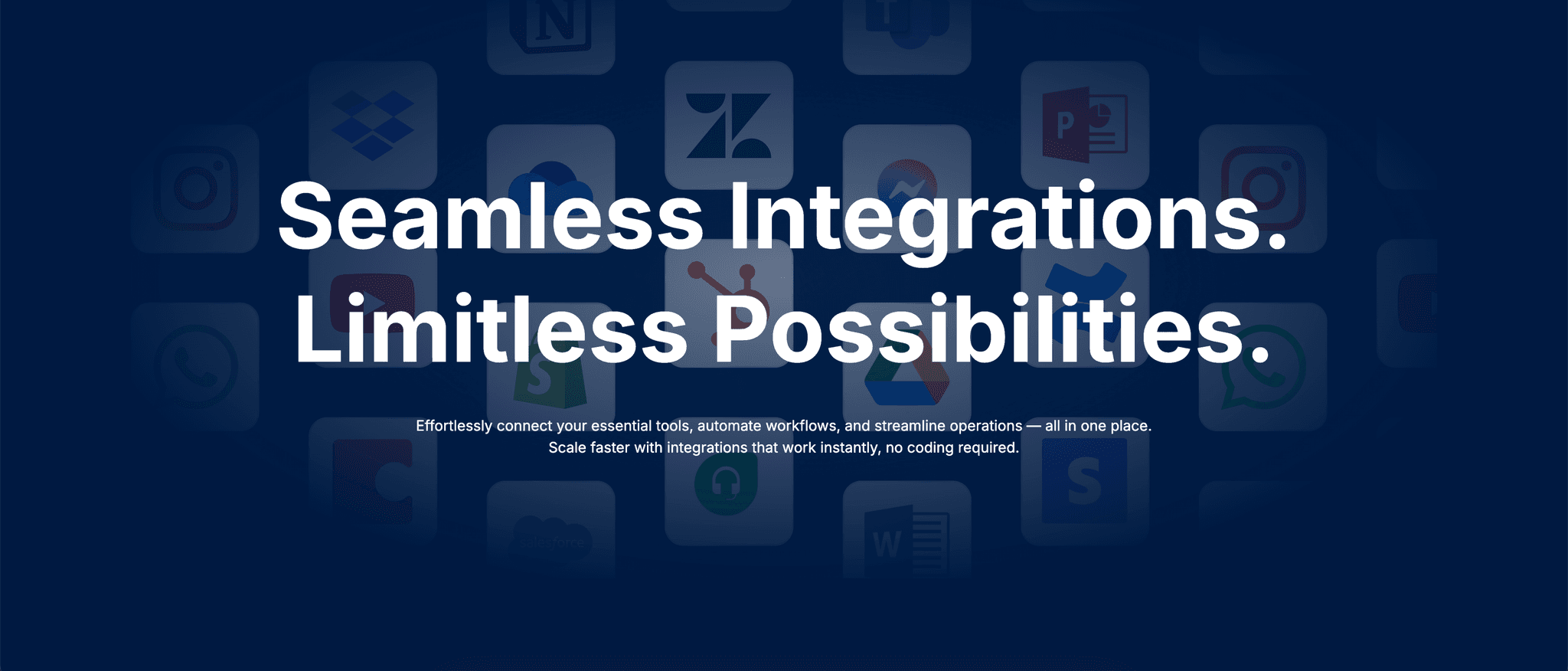 Seamless Integrations.
Limitless Possibilities.

Effortlessly connect your essential tools, automate workflows, and streamline operations — all in one place.
Scale faster with integrations that work instantly, no coding required.